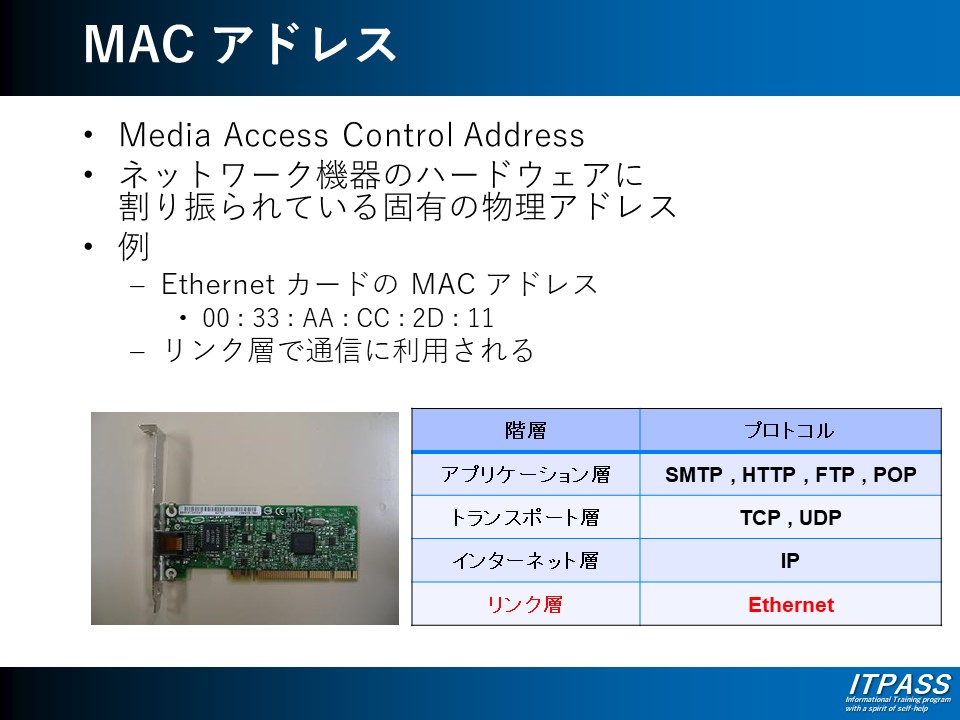 MAC アドレス

• Media Access Control Address
• ネットワーク機器のハードウェアに割り振られている固有の物理アドレス
• 例
– Ethernet カードの MAC アドレス
• 00 : 33 : AA : CC : 2D : 11
– リンク層で通信に利用される

| 階層 | プロトコル |
|---|---|
| アプリケーション層 | SMTP , HTTP , FTP , POP |
| トランスポート層 | TCP , UDP |
| インターネット層 | IP |
| リンク層 | Ethernet |

ITPASS
Informational Training program with a spirit of self-help